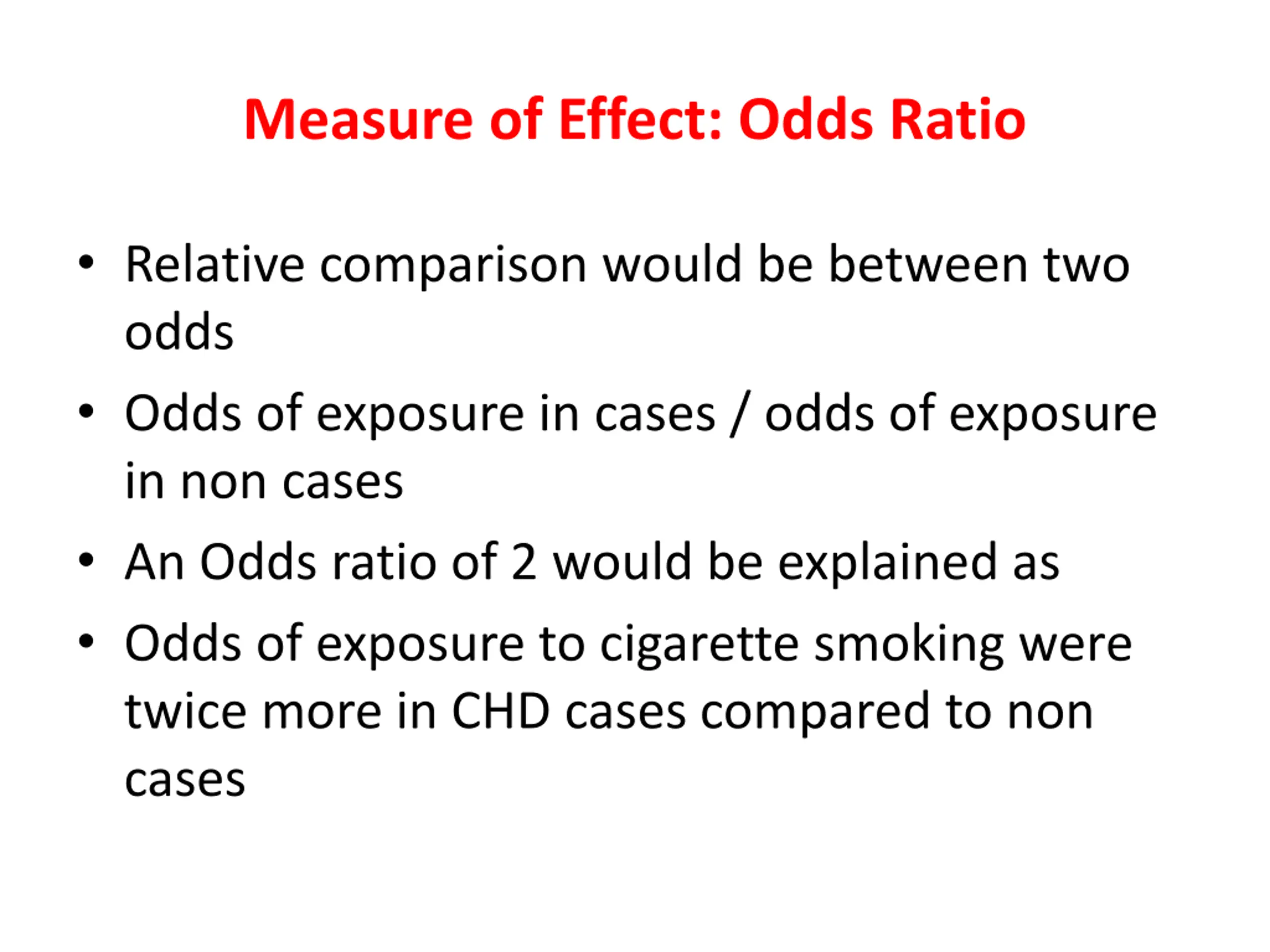 Measure of Effect: Odds Ratio

• Relative comparison would be between two odds

• Odds of exposure in cases / odds of exposure in non cases

• An Odds ratio of 2 would be explained as

• Odds of exposure to cigarette smoking were twice more in CHD cases compared to non cases